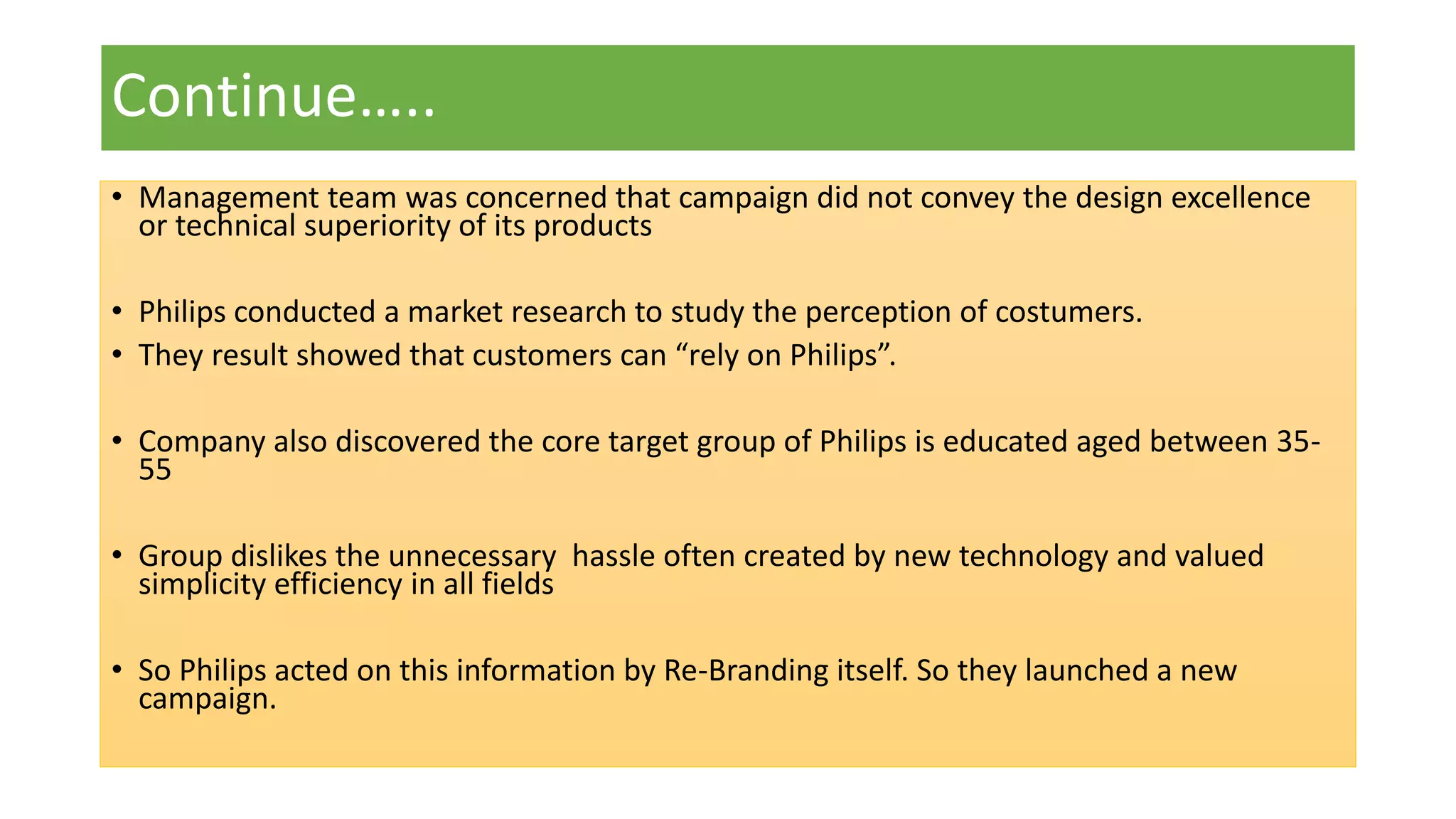 Continue…..

• Management team was concerned that campaign did not convey the design excellence or technical superiority of its products

• Philips conducted a market research to study the perception of costumers.
• They result showed that customers can “rely on Philips”.

• Company also discovered the core target group of Philips is educated aged between 35-55

• Group dislikes the unnecessary  hassle often created by new technology and valued simplicity efficiency in all fields

• So Philips acted on this information by Re-Branding itself. So they launched a new campaign.